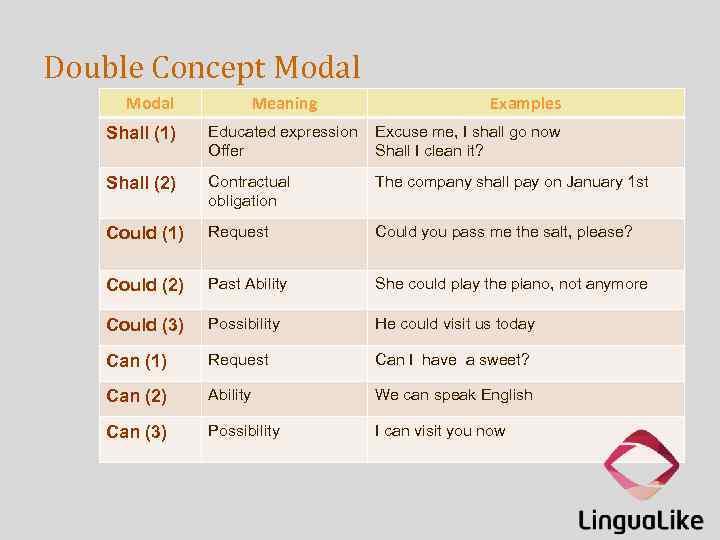 Double Concept Modal

| Modal | Meaning | Examples |
|---|---|---|
| Shall (1) | Educated expression Offer | Excuse me, I shall go now Shall I clean it? |
| Shall (2) | Contractual obligation | The company shall pay on January 1st |
| Could (1) | Request | Could you pass me the salt, please? |
| Could (2) | Past Ability | She could play the piano, not anymore |
| Could (3) | Possibility | He could visit us today |
| Can (1) | Request | Can I have a sweet? |
| Can (2) | Ability | We can speak English |
| Can (3) | Possibility | I can visit you now |

LinguaLike